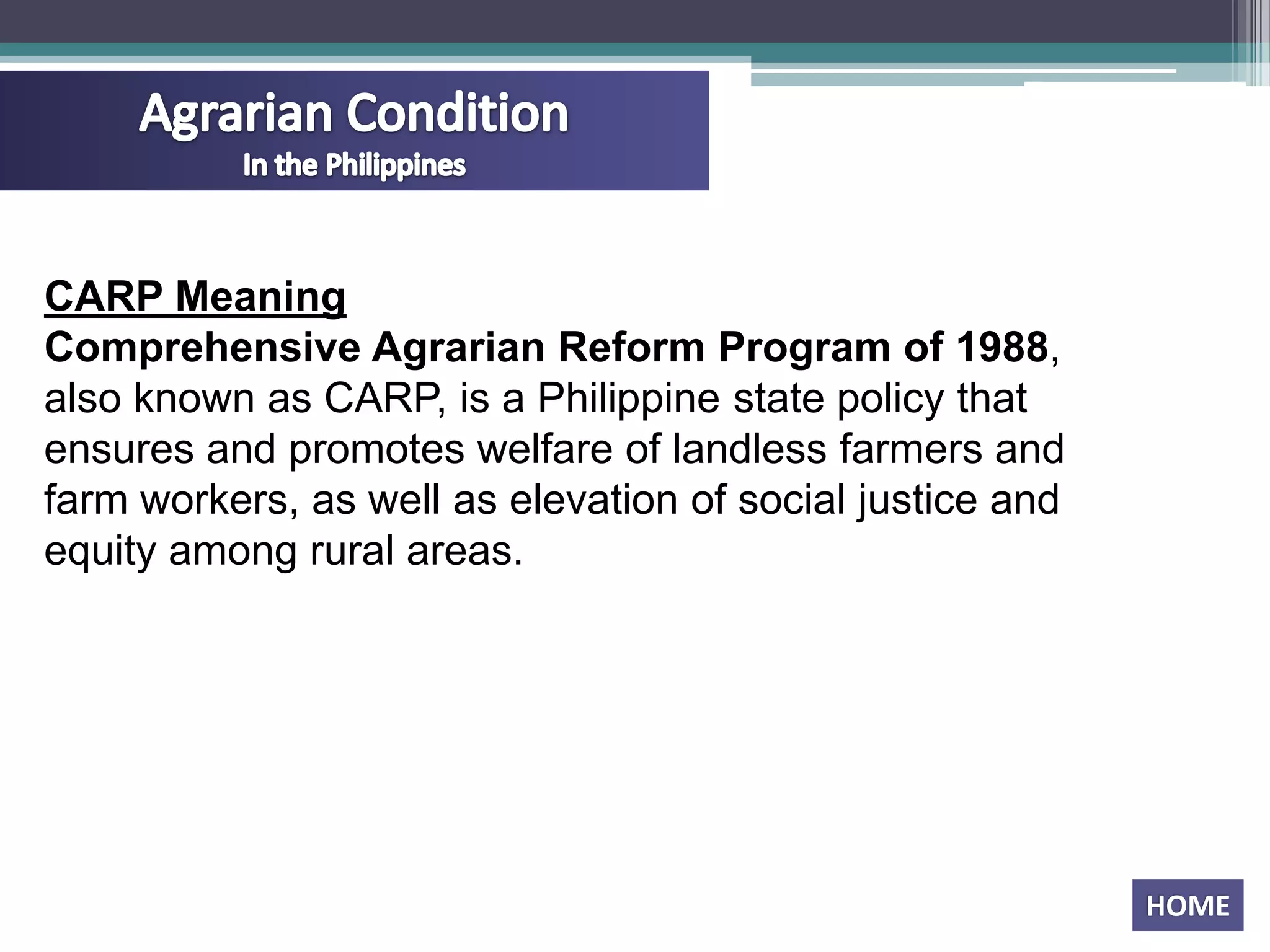 Agrarian Condition
In the Philippines

CARP Meaning
Comprehensive Agrarian Reform Program of 1988, also known as CARP, is a Philippine state policy that ensures and promotes welfare of landless farmers and farm workers, as well as elevation of social justice and equity among rural areas.

HOME